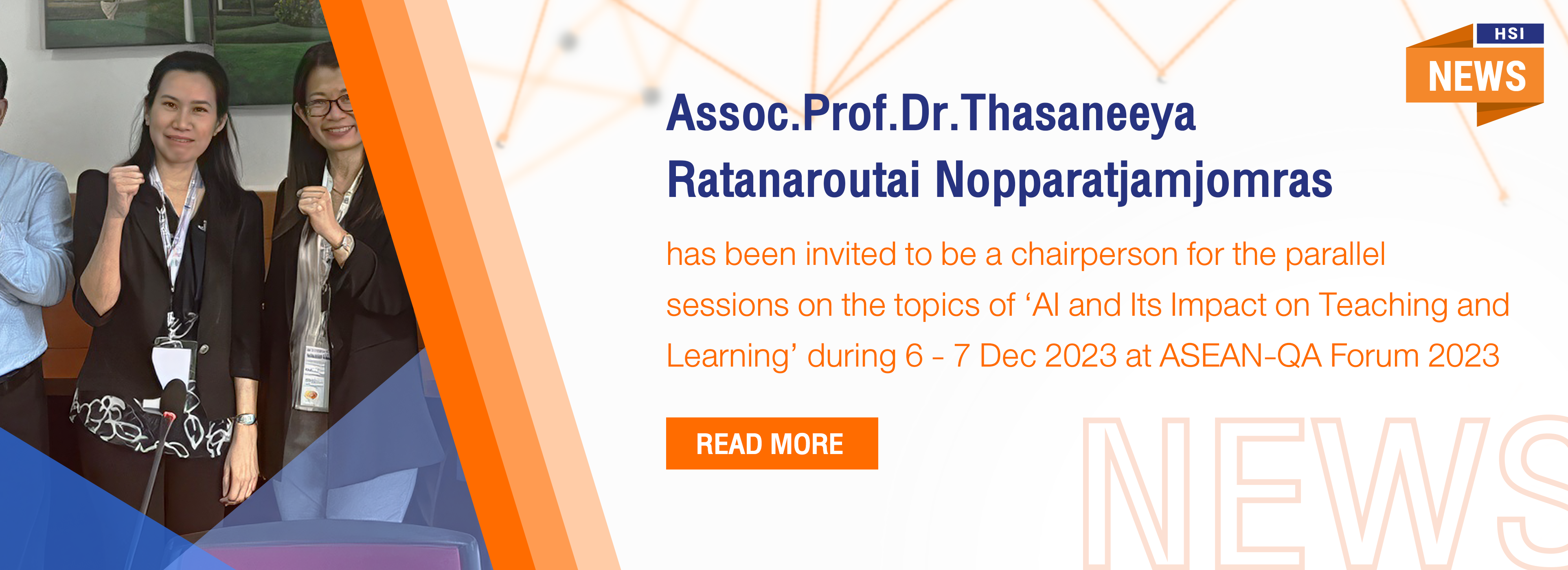 HSI
NEWS

Assoc.Prof.Dr.Thasaneeya Ratanaroutai Nopparatjamjomras

has been invited to be a chairperson for the parallel sessions on the topics of ‘AI and Its Impact on Teaching and Learning’ during 6 - 7 Dec 2023 at ASEAN-QA Forum 2023

READ MORE

NEWS